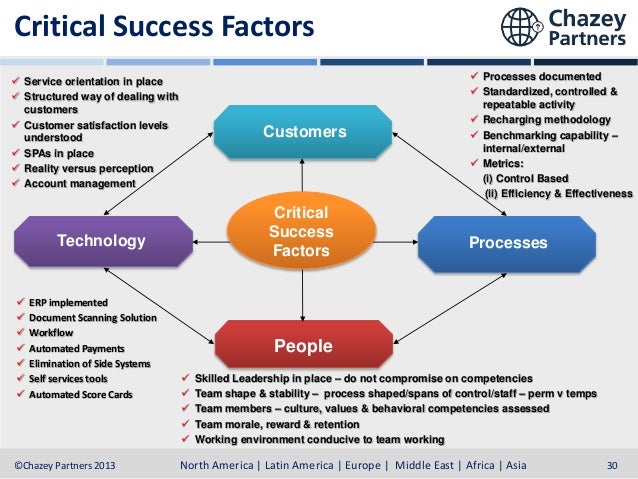 Critical Success Factors

Chazey Partners

✓ Service orientation in place
✓ Structured way of dealing with customers
✓ Customer satisfaction levels understood
✓ SPAs in place
✓ Reality versus perception
✓ Account management

✓ Processes documented
✓ Standardized, controlled & repeatable activity
✓ Recharging methodology
✓ Benchmarking capability – internal/external
✓ Metrics:
(i) Control Based
(ii) Efficiency & Effectiveness

Customers

Technology

Critical Success Factors

Processes

People

✓ ERP implemented
✓ Document Scanning Solution
✓ Workflow
✓ Automated Payments
✓ Elimination of Side Systems
✓ Self services tools
✓ Automated Score Cards

✓ Skilled Leadership in place – do not compromise on competencies
✓ Team shape & stability – process shaped/spans of control/staff – perm v temps
✓ Team members – culture, values & behavioral competencies assessed
✓ Team morale, reward & retention
✓ Working environment conducive to team working

©Chazey Partners 2013

North America | Latin America | Europe | Middle East | Africa | Asia

30